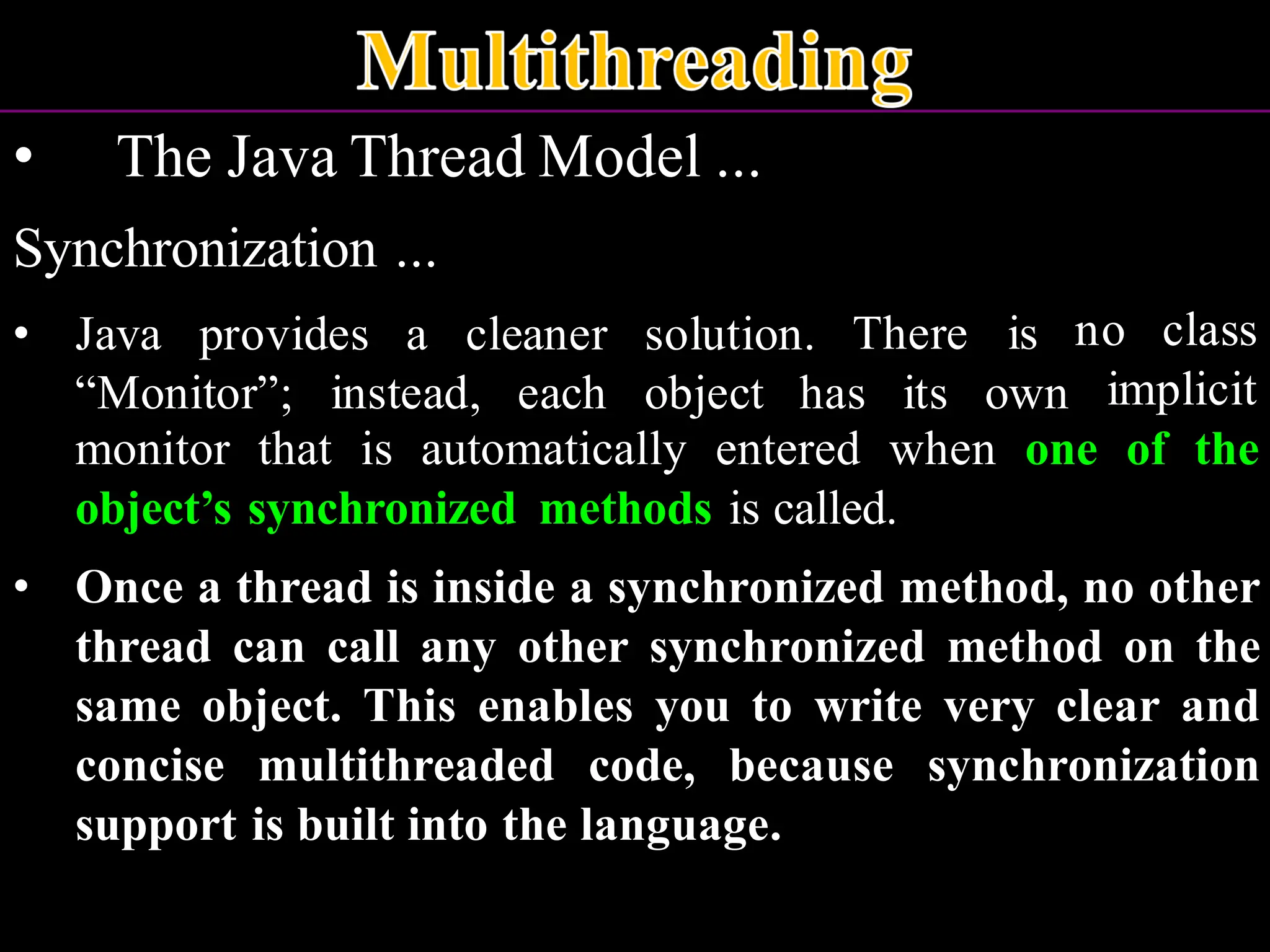 Multithreading

• The Java Thread Model ...

Synchronization ...

• Java provides a cleaner solution. There is no class “Monitor”; instead, each object has its own implicit monitor that is automatically entered when one of the object’s synchronized methods is called.

• Once a thread is inside a synchronized method, no other thread can call any other synchronized method on the same object. This enables you to write very clear and concise multithreaded code, because synchronization support is built into the language.